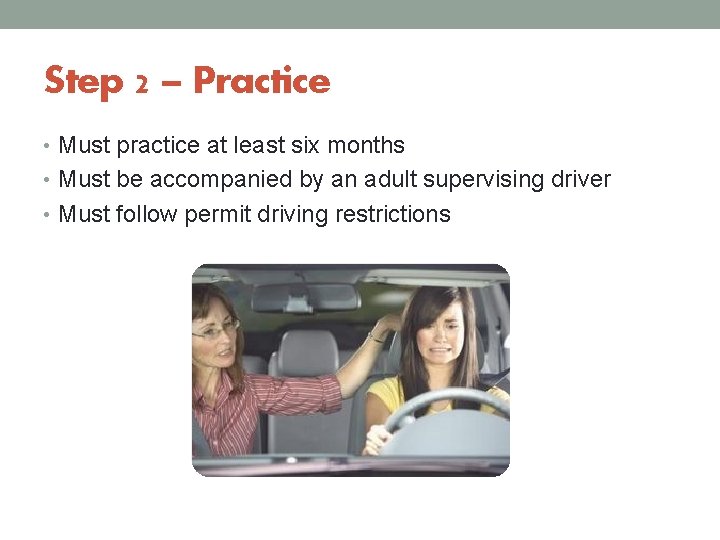 Step 2 – Practice

• Must practice at least six months
• Must be accompanied by an adult supervising driver
• Must follow permit driving restrictions